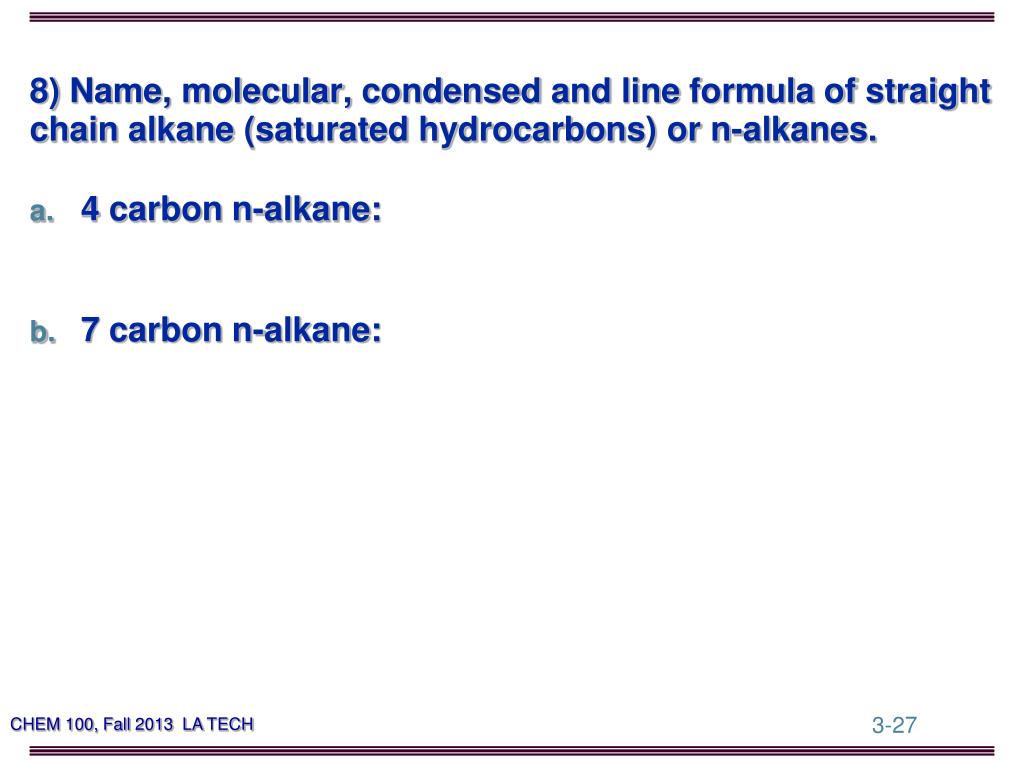 8) Name, molecular, condensed and line formula of straight chain alkane (saturated hydrocarbons) or n-alkanes.

a. 4 carbon n-alkane:

b. 7 carbon n-alkane:

CHEM 100, Fall 2013 LA TECH

3-27